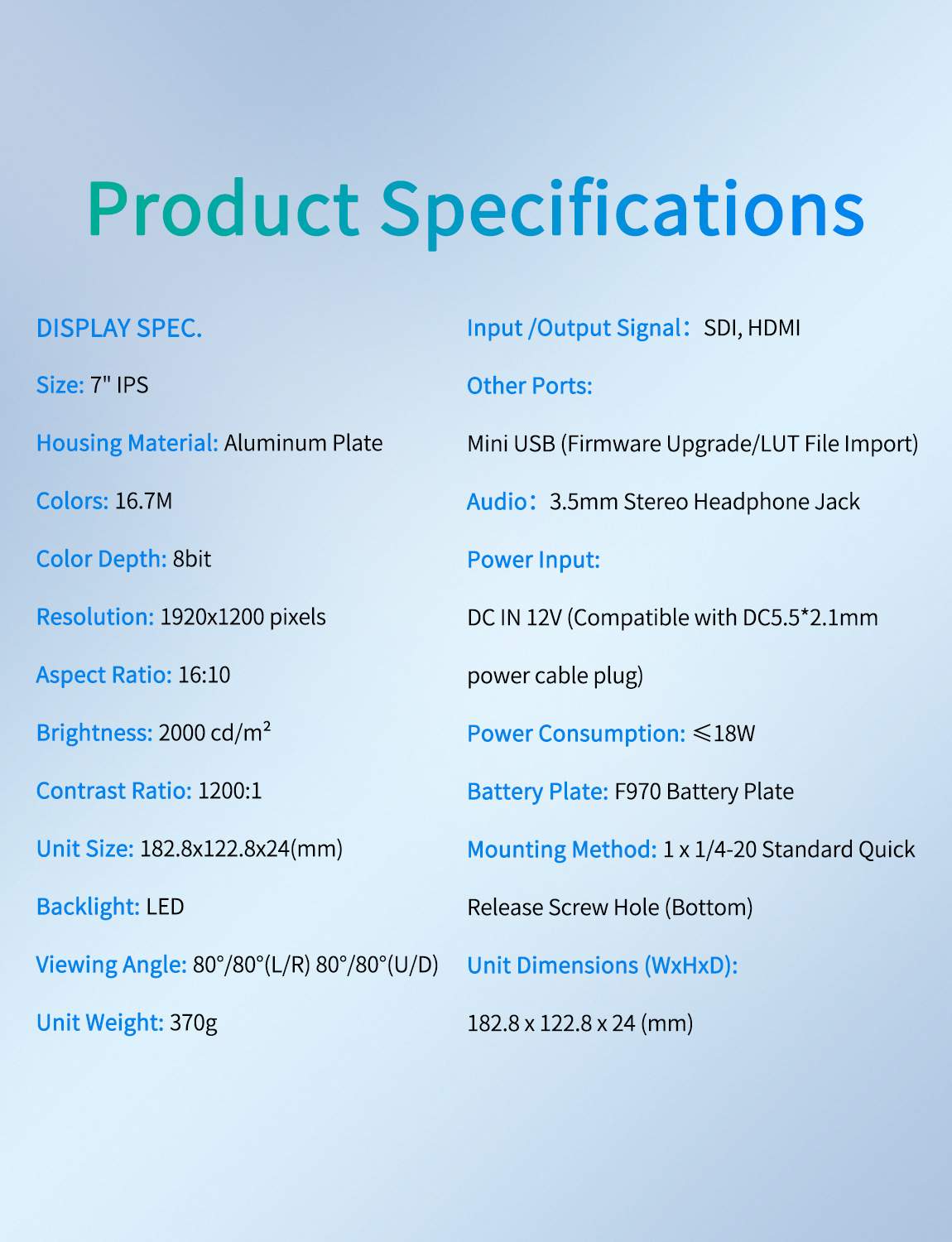 Product Specifications

DISPLAY SPEC.

Size: 7" IPS

Housing Material: Aluminum Plate

Colors: 16.7M

Color Depth: 8bit

Resolution: 1920x1200 pixels

Aspect Ratio: 16:10

Brightness: 2000 cd/m²

Contrast Ratio: 1200:1

Unit Size: 182.8x122.8x24(mm)

Backlight: LED

Viewing Angle: 80°/80°(L/R) 80°/80°(U/D)

Unit Weight: 370g

Input /Output Signal: SDI, HDMI

Other Ports:

Mini USB (Firmware Upgrade/LUT File Import)

Audio: 3.5mm Stereo Headphone Jack

Power Input:

DC IN 12V (Compatible with DC5.5*2.1mm power cable plug)

Power Consumption: ≤18W

Battery Plate: F970 Battery Plate

Mounting Method: 1 x 1/4-20 Standard Quick Release Screw Hole (Bottom)

Unit Dimensions (WxHxD):

182.8 x 122.8 x 24 (mm)